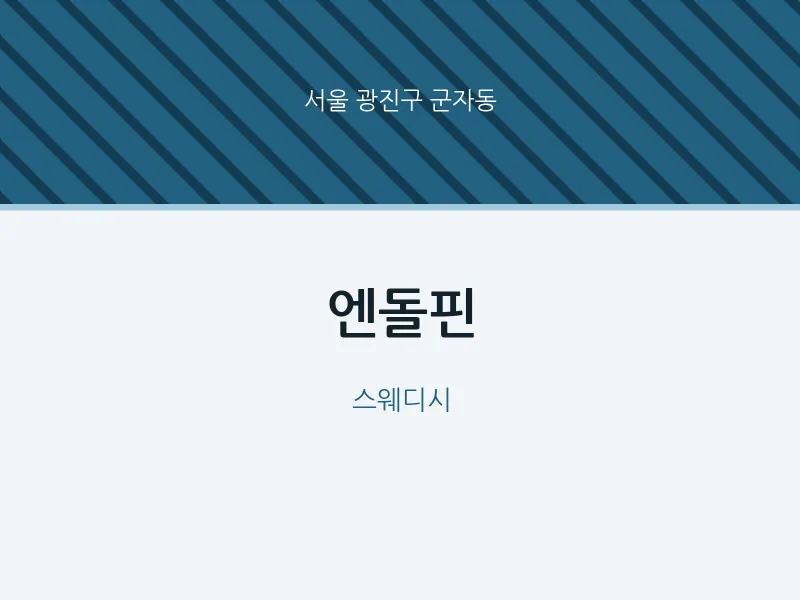 서울 광진구 군자동

엔돌핀

스웨디시